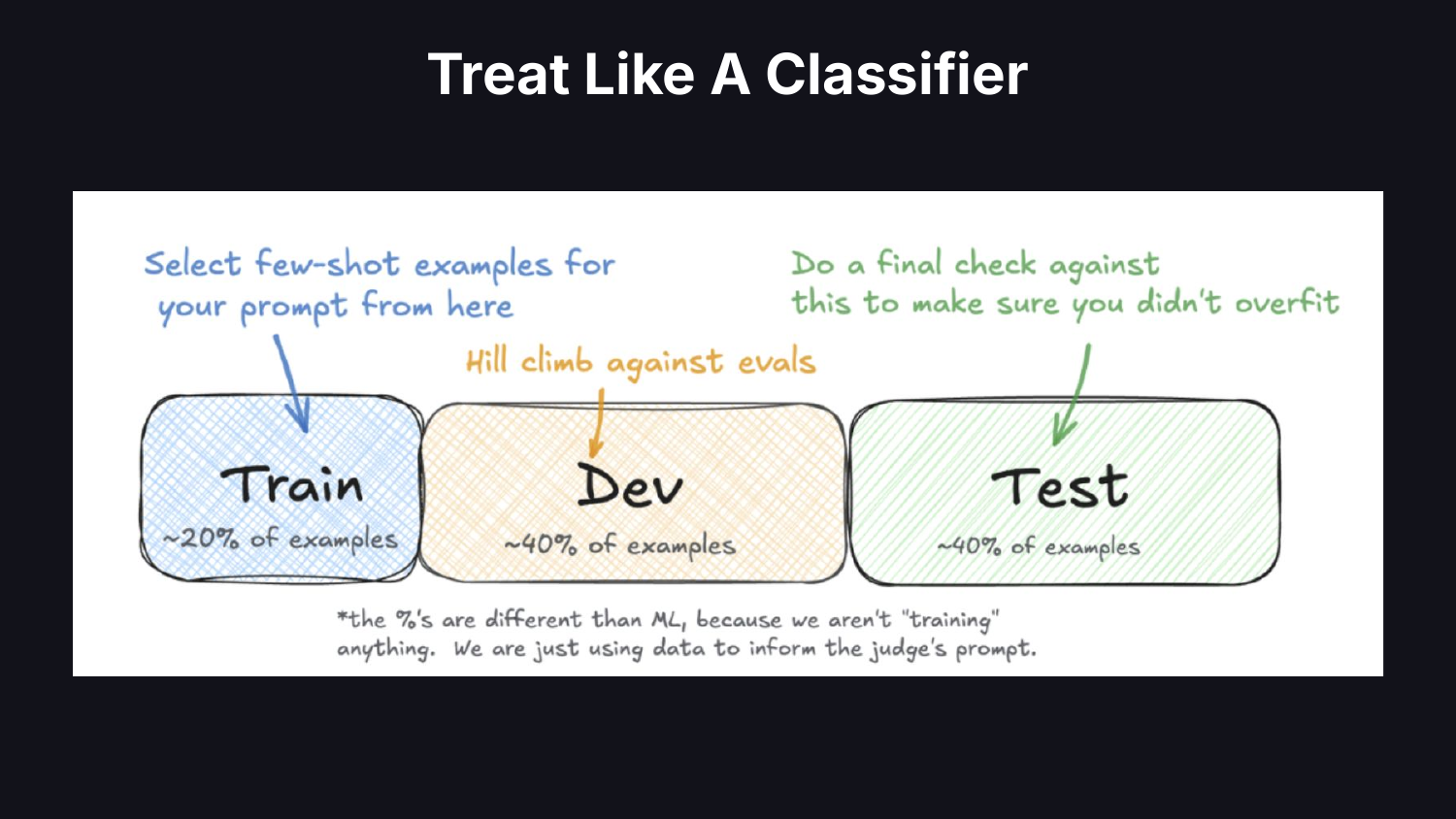 Treat Like A Classifier

Select few-shot examples for your prompt from here

Hill climb against evals

Do a final check against this to make sure you didn't overfit

Train
~20% of examples

Dev
~40% of examples

Test
~40% of examples

*the %'s are different than ML, because we aren't "training" anything. We are just using data to inform the judge's prompt.